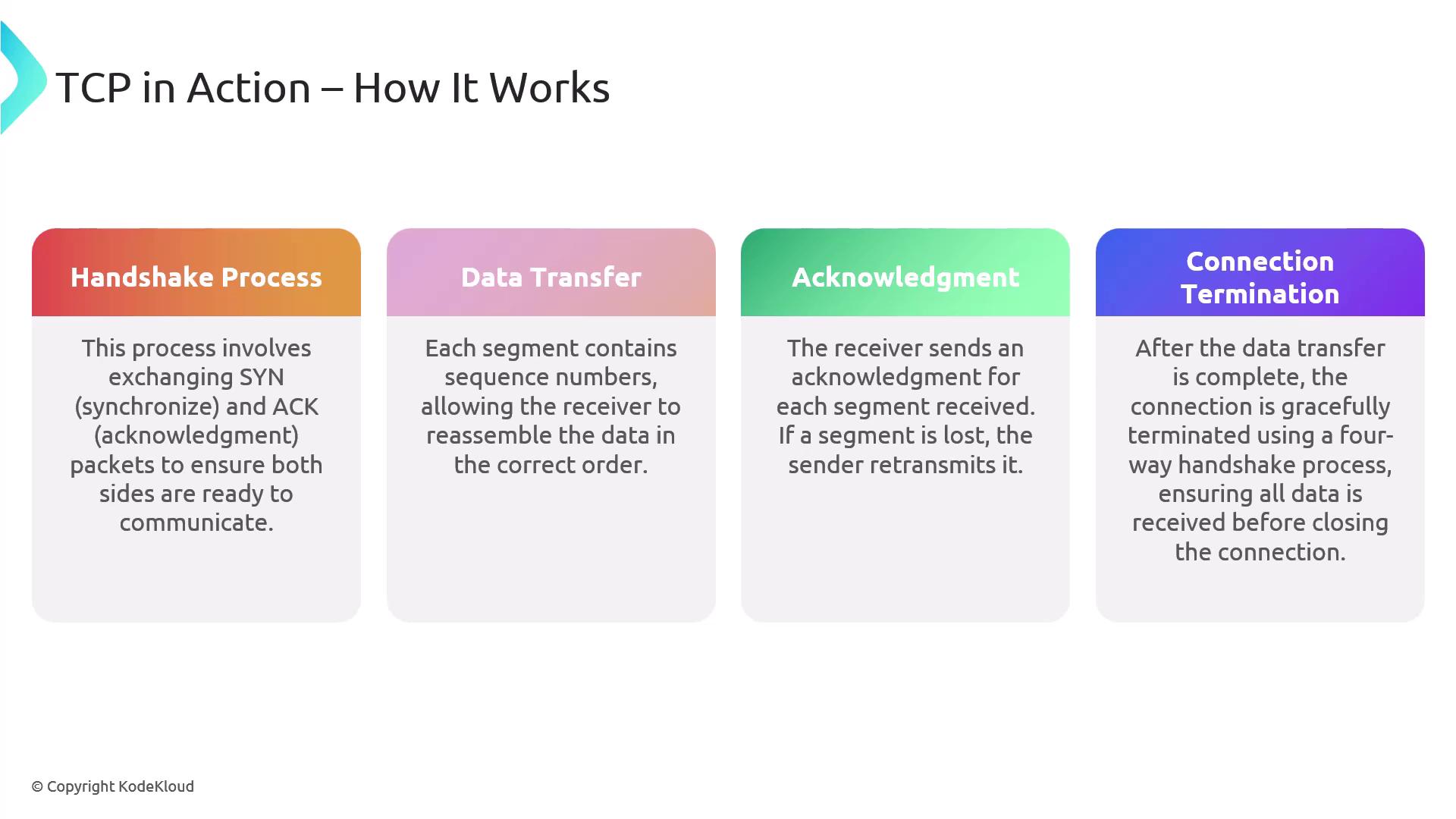 TCP in Action – How It Works

Handshake Process

This process involves exchanging SYN (synchronize) and ACK (acknowledgment) packets to ensure both sides are ready to communicate.

Data Transfer

Each segment contains sequence numbers, allowing the receiver to reassemble the data in the correct order.

Acknowledgment

The receiver sends an acknowledgment for each segment received. If a segment is lost, the sender retransmits it.

Connection Termination

After the data transfer is complete, the connection is gracefully terminated using a four-way handshake process, ensuring all data is received before closing the connection.

© Copyright KodeKloud